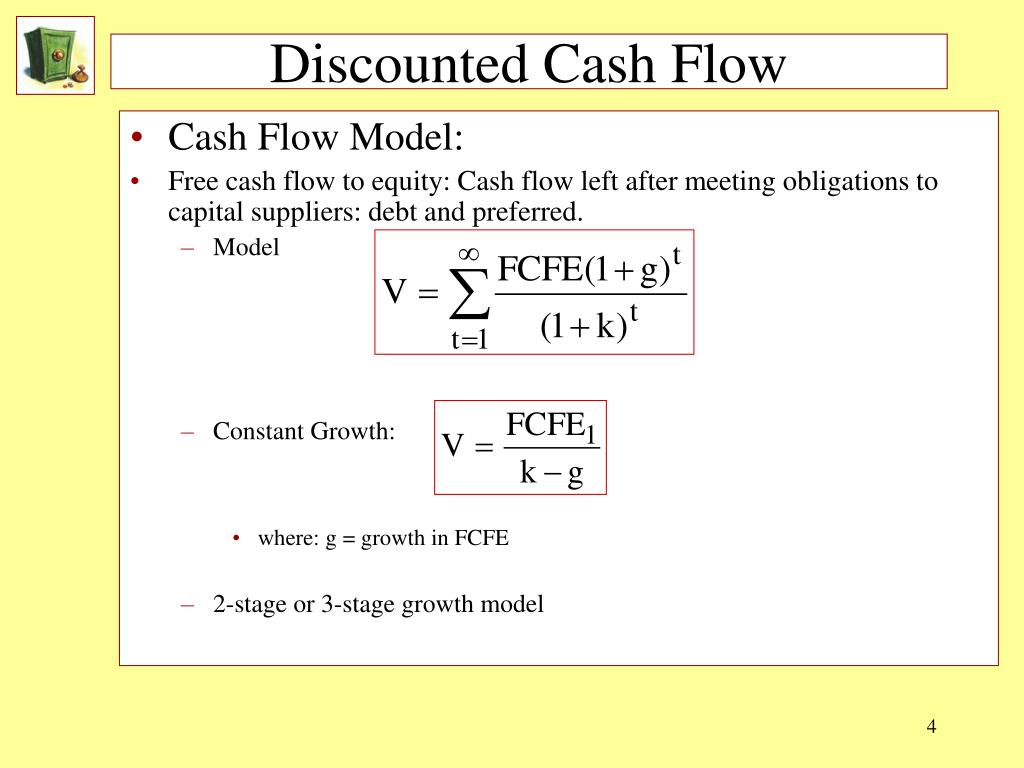 Discounted Cash Flow

• Cash Flow Model:
• Free cash flow to equity: Cash flow left after meeting obligations to capital suppliers: debt and preferred.
– Model

$V = \sum_{t=1}^{\infty} \frac{FCFE(1+g)^t}{(1+k)^t}$

– Constant Growth:

$V = \frac{FCFE_1}{k-g}$

• where: g = growth in FCFE

– 2-stage or 3-stage growth model

4